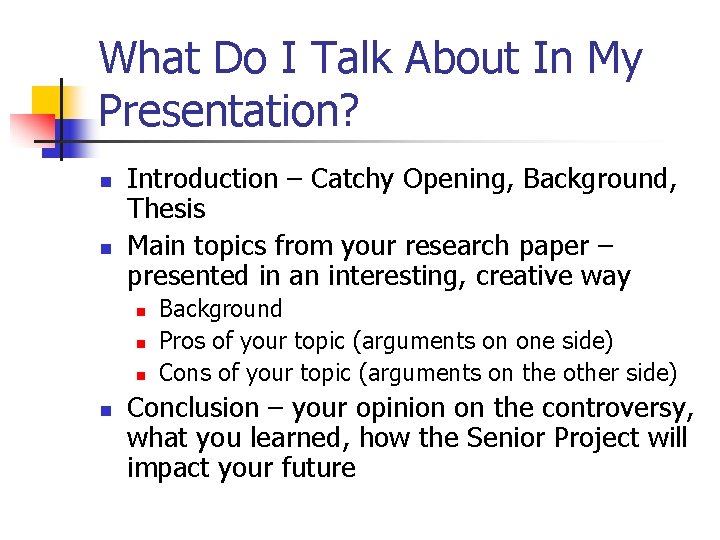 What Do I Talk About In My Presentation?

- Introduction – Catchy Opening, Background, Thesis
- Main topics from your research paper – presented in an interesting, creative way
  - Background
  - Pros of your topic (arguments on one side)
  - Cons of your topic (arguments on the other side)
- Conclusion – your opinion on the controversy, what you learned, how the Senior Project will impact your future